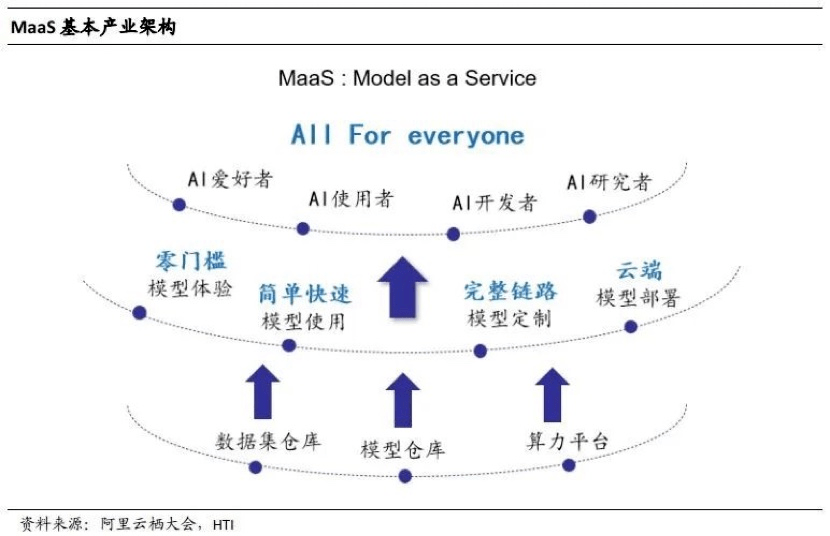 MaaS 基本产业架构

MaaS : Model as a Service

All For everyone

AI爱好者
AI使用者
AI开发者
AI研究者

零门槛
模型体验
简单快速
模型使用
完整链路
模型定制
云端
模型部署

数据集仓库
模型仓库
算力平台

资料来源：阿里云栖大会，HTI